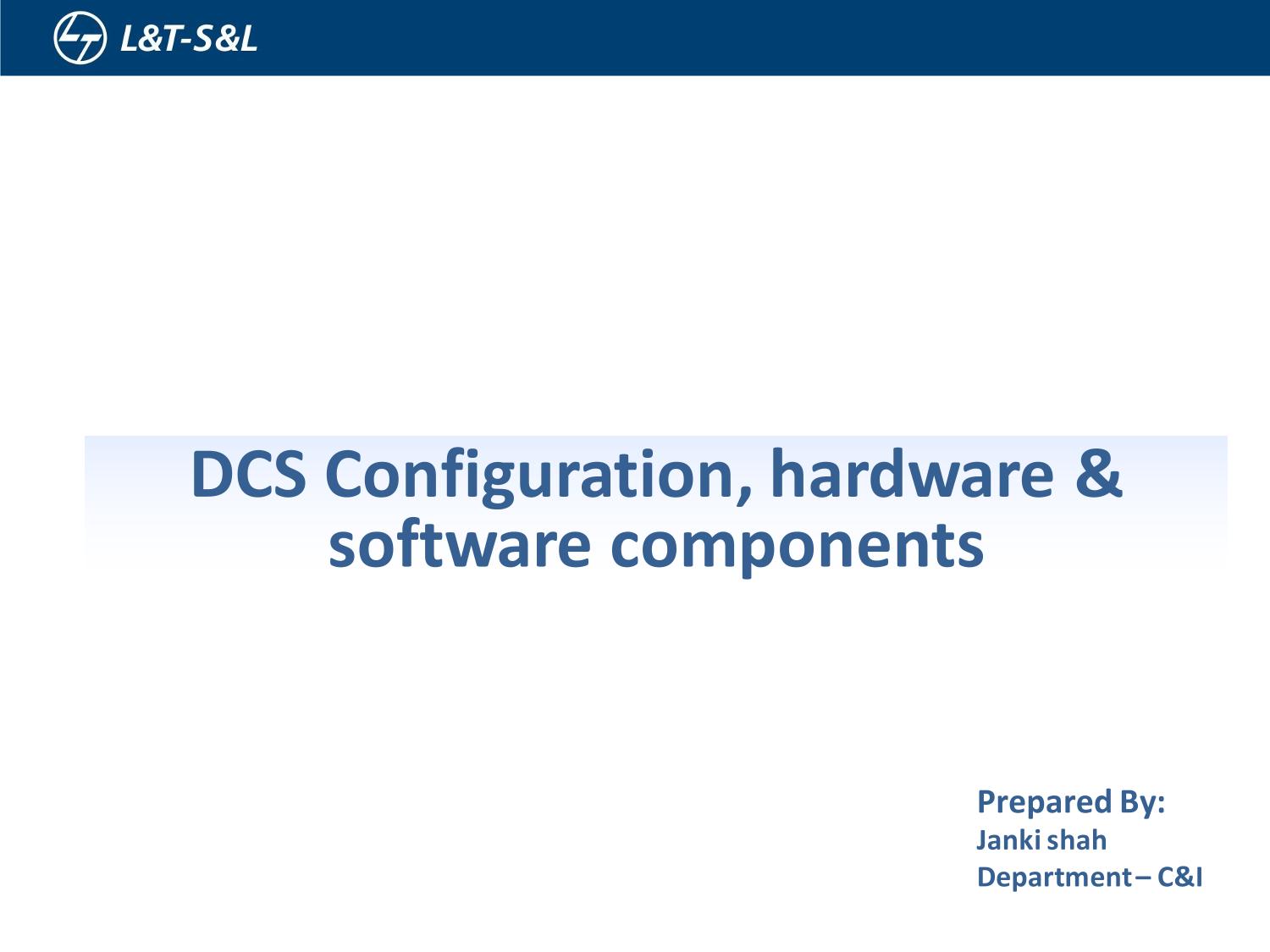 L&T-S&L

DCS Configuration, hardware & software components

Prepared By:
Janki shah
Department – C&I